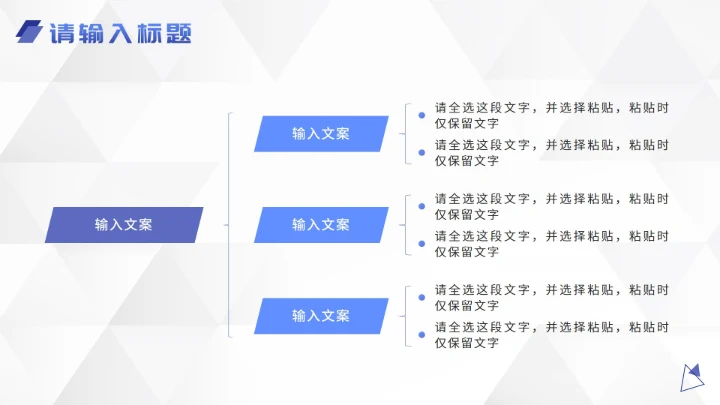 请输入标题

输入文案

输入文案

请全选这段文字，并选择粘贴，粘贴时仅保留文字

请全选这段文字，并选择粘贴，粘贴时仅保留文字

输入文案

请全选这段文字，并选择粘贴，粘贴时仅保留文字

请全选这段文字，并选择粘贴，粘贴时仅保留文字

输入文案

请全选这段文字，并选择粘贴，粘贴时仅保留文字

请全选这段文字，并选择粘贴，粘贴时仅保留文字